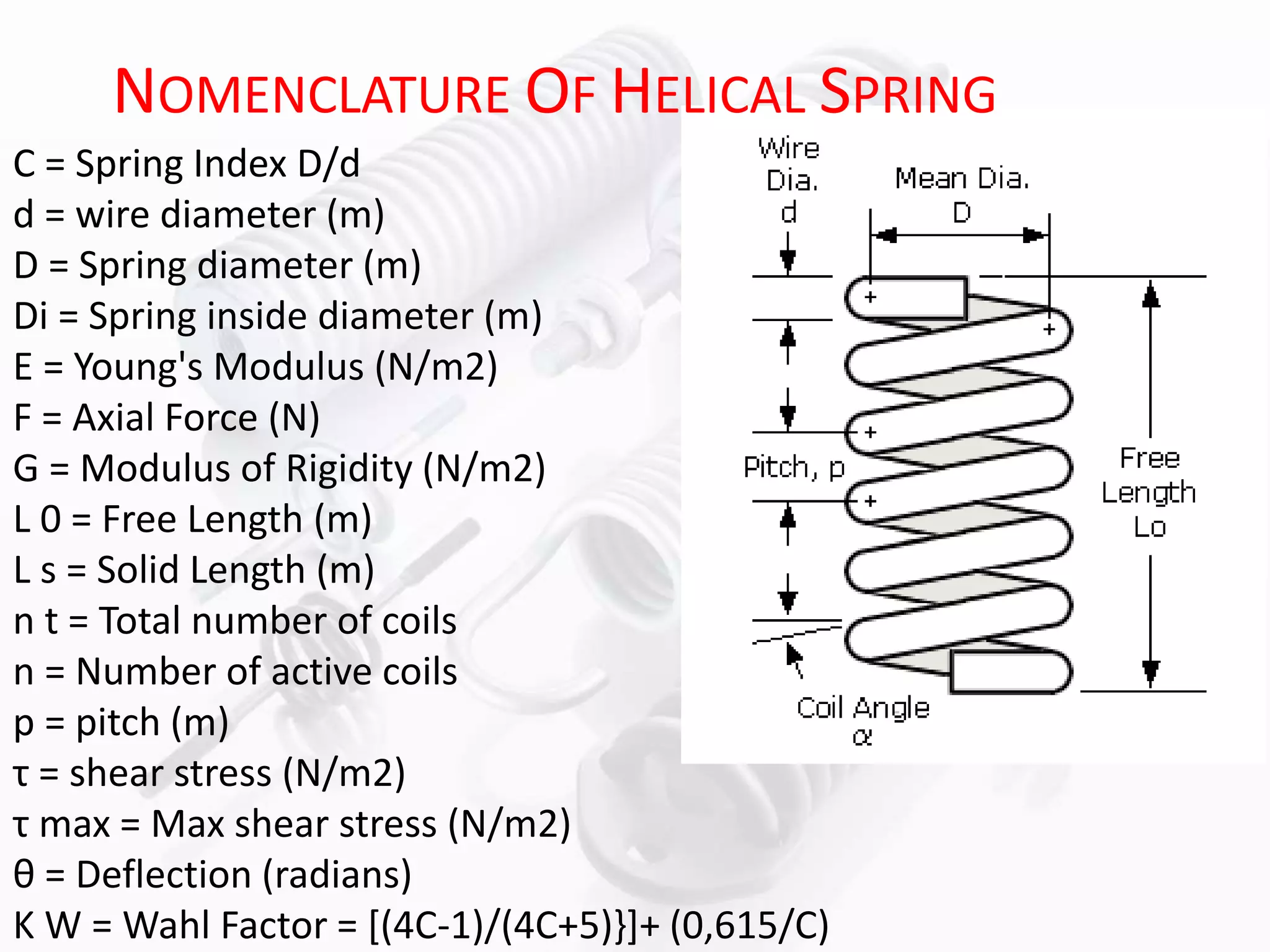 NOMENCLATURE OF HELICAL SPRING

C = Spring Index D/d
d = wire diameter (m)
D = Spring diameter (m)
Di = Spring inside diameter (m)
E = Young's Modulus (N/m2)
F = Axial Force (N)
G = Modulus of Rigidity (N/m2)
L 0 = Free Length (m)
L s = Solid Length (m)
n t = Total number of coils
n = Number of active coils
p = pitch (m)
τ = shear stress (N/m2)
τ max = Max shear stress (N/m2)
θ = Deflection (radians)
K W = Wahl Factor = [(4C-1)/(4C+5)}]+ (0,615/C)

Wire Dia. d
Mean Dia. D
Pitch, p
Free Length Lo
Coil Angle α